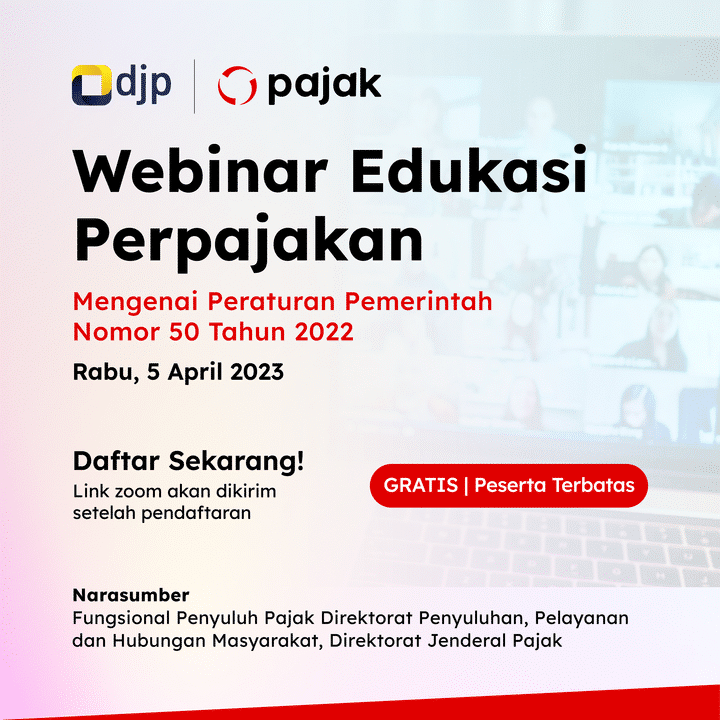 djp | pajak

Webinar Edukasi Perpajakan

Mengenai Peraturan Pemerintah Nomor 50 Tahun 2022

Rabu, 5 April 2023

Daftar Sekarang!
Link zoom akan dikirim setelah pendaftaran

GRATIS | Peserta Terbatas

Narasumber
Fungsional Penyuluh Pajak Direktorat Penyuluhan, Pelayanan dan Hubungan Masyarakat, Direktorat Jenderal Pajak